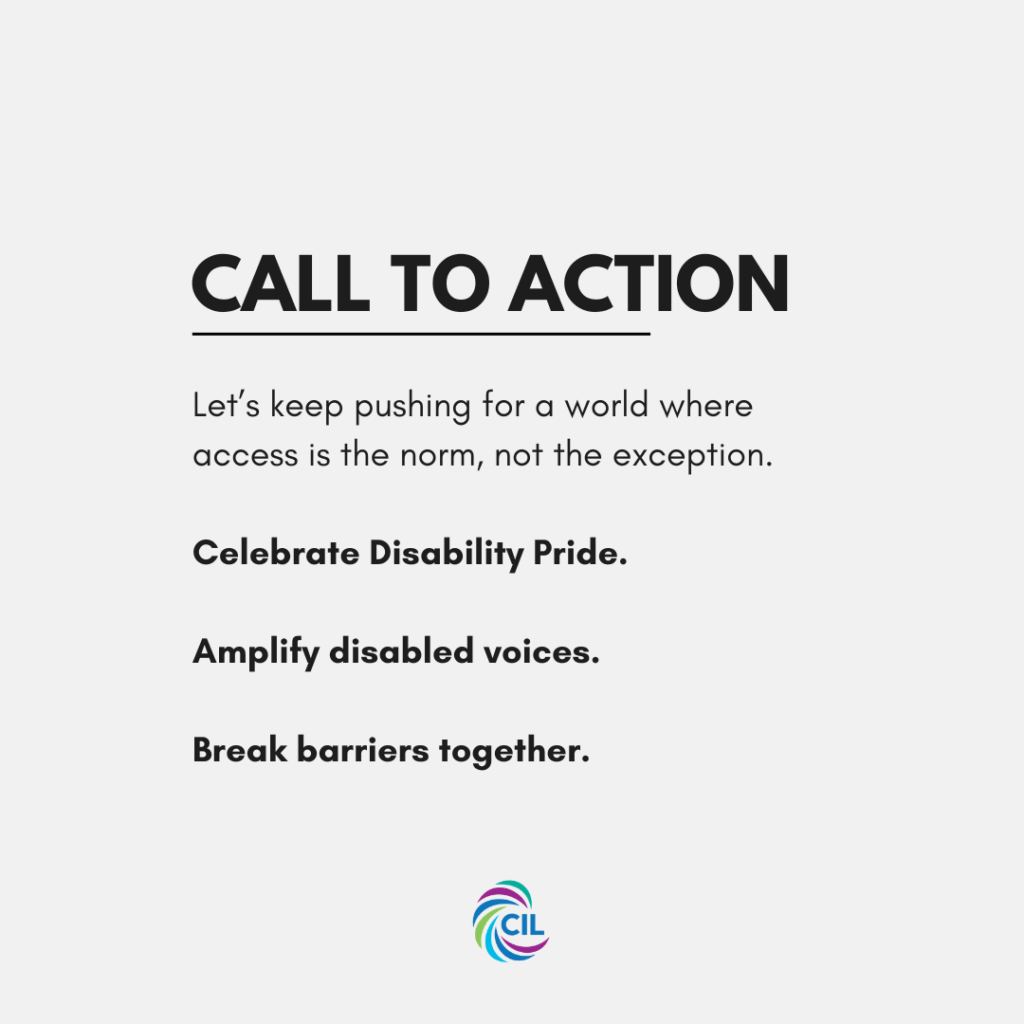 CALL TO ACTION

Let’s keep pushing for a world where access is the norm, not the exception.

Celebrate Disability Pride.

Amplify disabled voices.

Break barriers together.

CIL